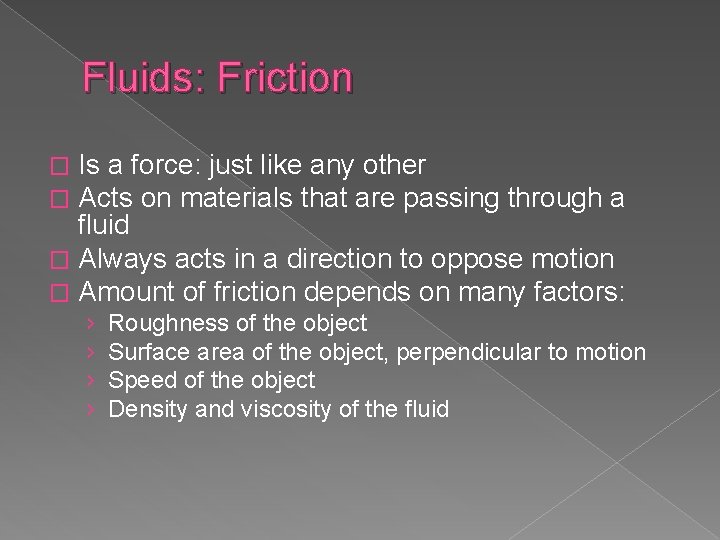 Fluids: Friction

- Is a force: just like any other
- Acts on materials that are passing through a fluid
- Always acts in a direction to oppose motion
- Amount of friction depends on many factors:
  - Roughness of the object
  - Surface area of the object, perpendicular to motion
  - Speed of the object
  - Density and viscosity of the fluid